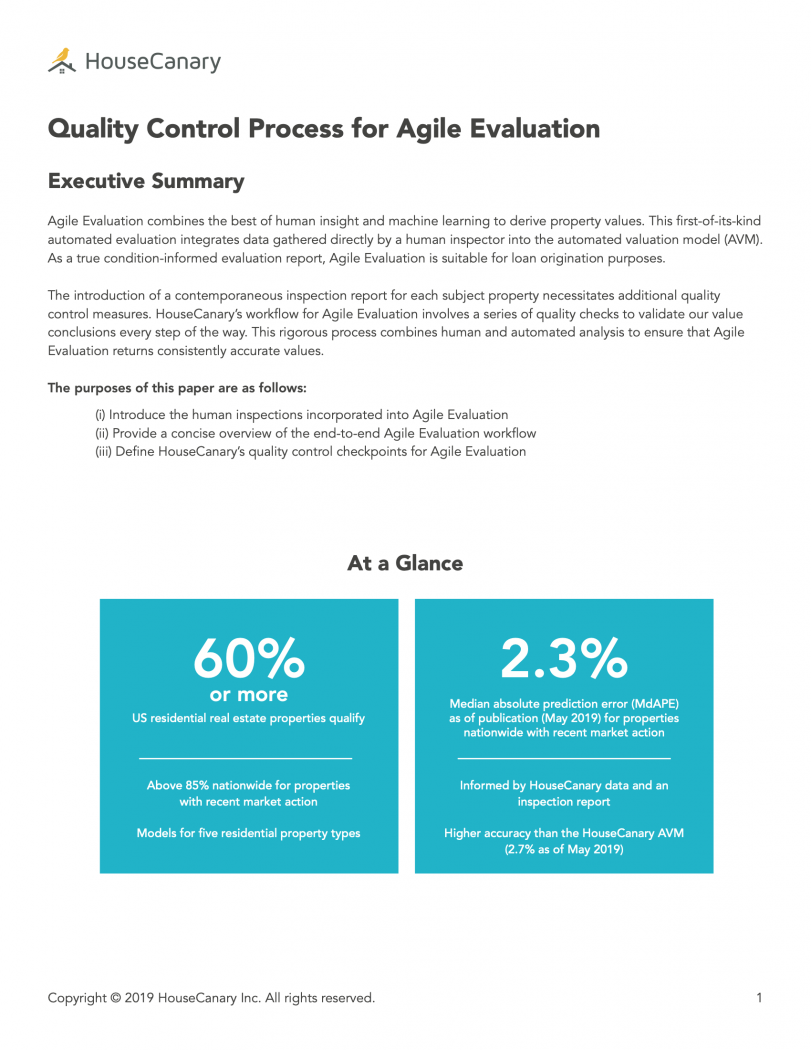 HouseCanary

Quality Control Process for Agile Evaluation

Executive Summary

Agile Evaluation combines the best of human insight and machine learning to derive property values. This first-of-its-kind automated evaluation integrates data gathered directly by a human inspector into the automated valuation model (AVM). As a true condition-informed evaluation report, Agile Evaluation is suitable for loan origination purposes.

The introduction of a contemporaneous inspection report for each subject property necessitates additional quality control measures. HouseCanary's workflow for Agile Evaluation involves a series of quality checks to validate our value conclusions every step of the way. This rigorous process combines human and automated analysis to ensure that Agile Evaluation returns consistently accurate values.

The purposes of this paper are as follows:

(i) Introduce the human inspections incorporated into Agile Evaluation
(ii) Provide a concise overview of the end-to-end Agile Evaluation workflow
(iii) Define HouseCanary's quality control checkpoints for Agile Evaluation

At a Glance

60%
or more
US residential real estate properties qualify

Above 85% nationwide for properties with recent market action

Models for five residential property types

2.3%
Median absolute prediction error (MdAPE) as of publication (May 2019) for properties nationwide with recent market action

Informed by HouseCanary data and an inspection report

Higher accuracy than the HouseCanary AVM (2.7% as of May 2019)

Copyright © 2019 HouseCanary Inc. All rights reserved.

1